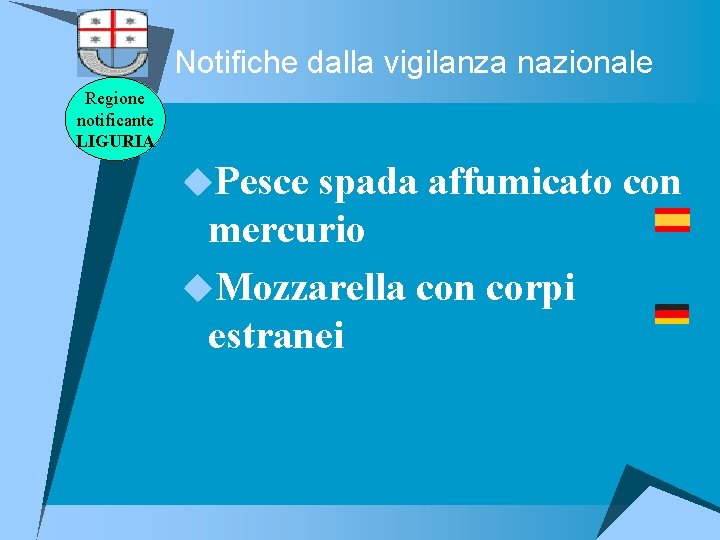 Notifiche dalla vigilanza nazionale

Regione notificante LIGURIA

Pesce spada affumicato con mercurio

Mozzarella con corpi estranei